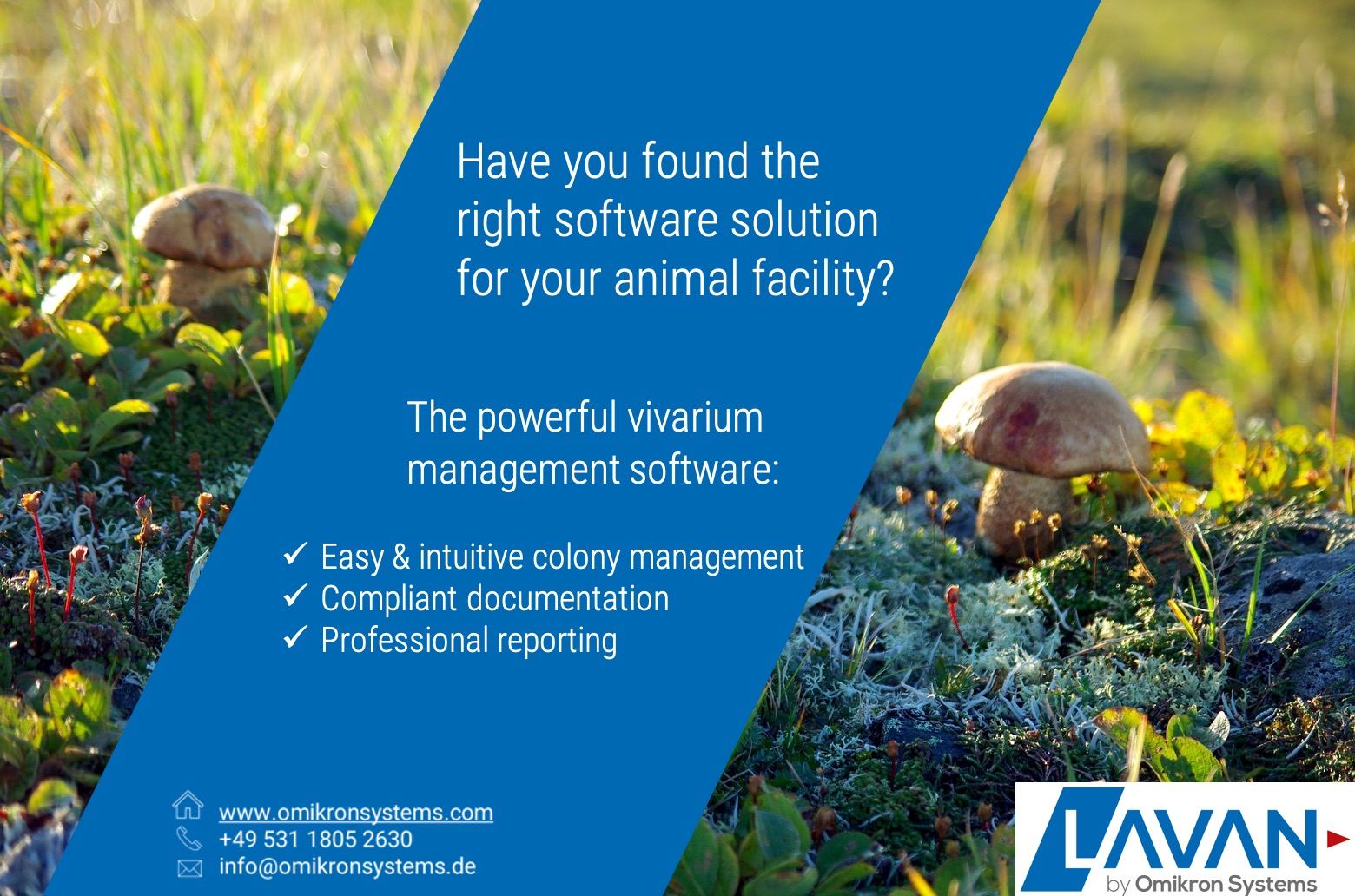 Have you found the right software solution for your animal facility?

The powerful vivarium management software:

✓ Easy & intuitive colony management
✓ Compliant documentation
✓ Professional reporting

www.omikronsystems.com
+49 531 1805 2630
info@omikronsystems.de

LAVAN
by Omikron Systems